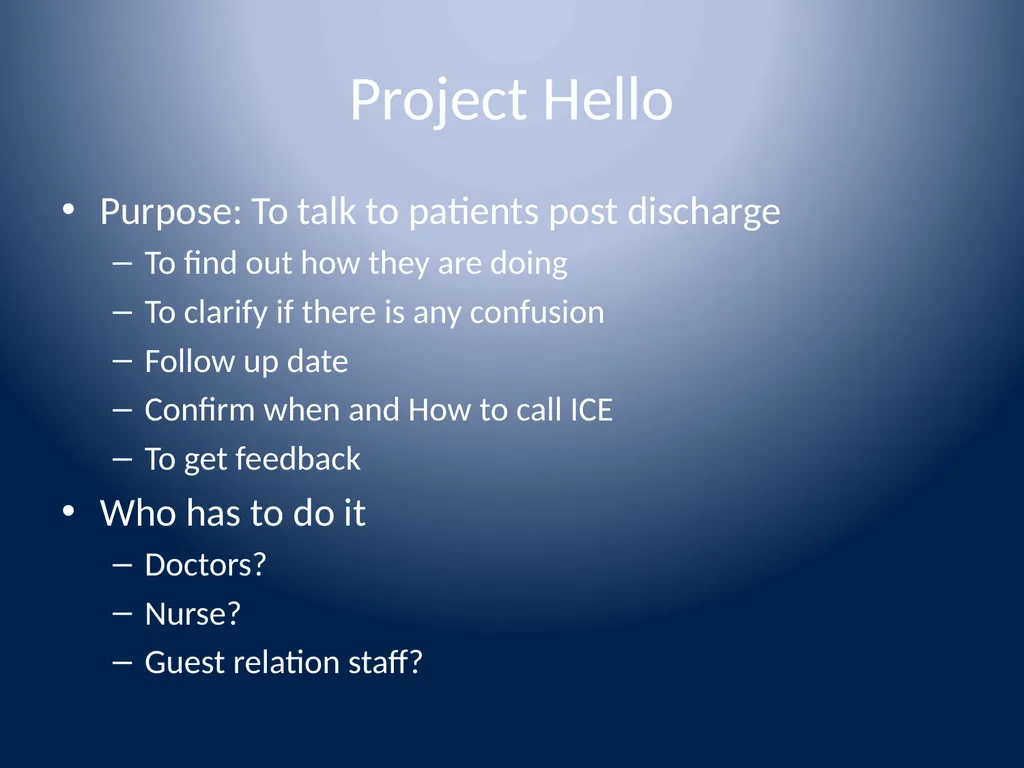 Project Hello

• Purpose: To talk to patients post discharge
– To find out how they are doing
– To clarify if there is any confusion
– Follow up date
– Confirm when and How to call ICE
– To get feedback

• Who has to do it
– Doctors?
– Nurse?
– Guest relation staff?